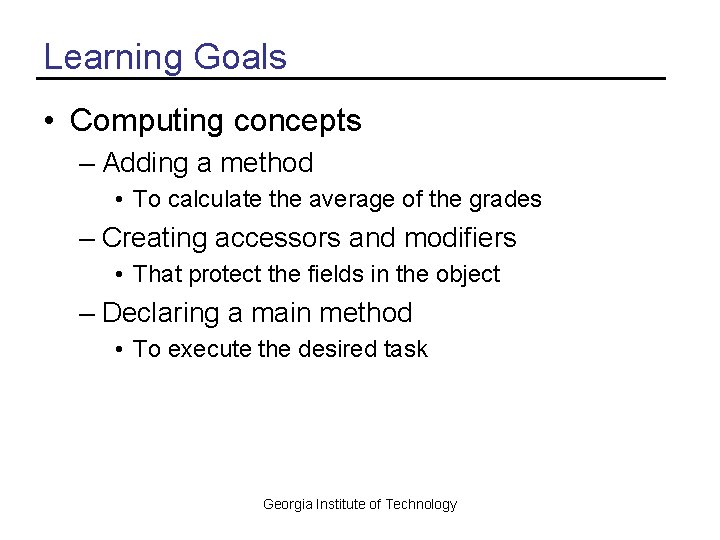 Learning Goals

• Computing concepts
– Adding a method
• To calculate the average of the grades
– Creating accessors and modifiers
• That protect the fields in the object
– Declaring a main method
• To execute the desired task

Georgia Institute of Technology